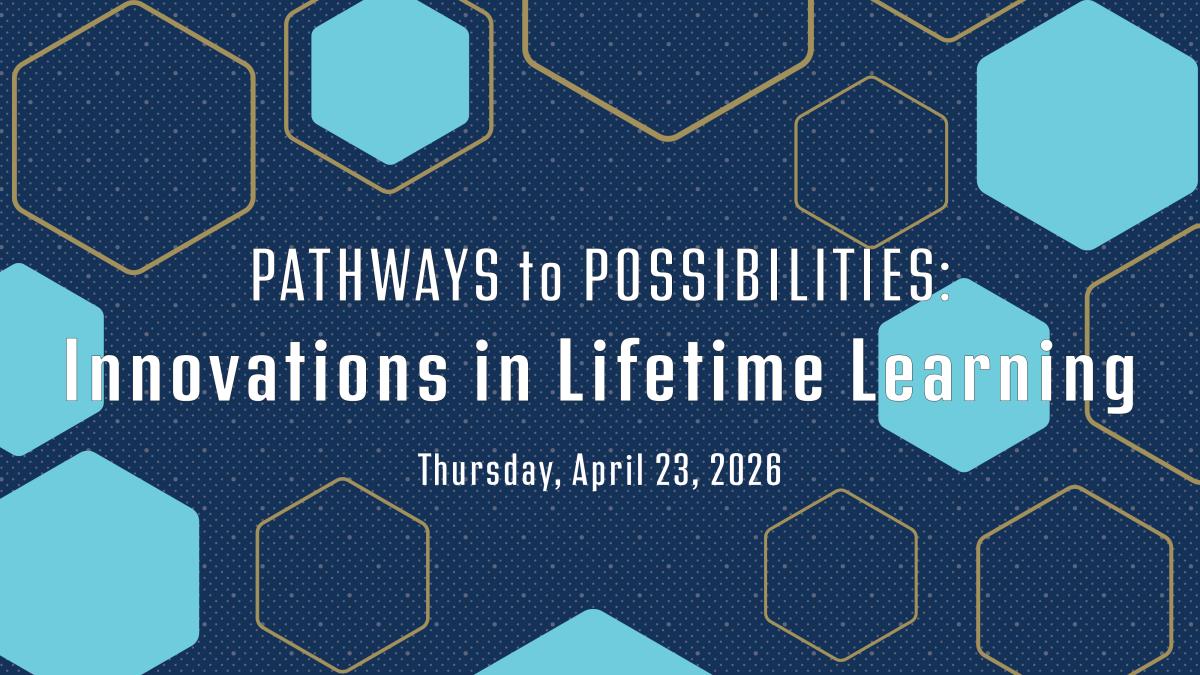 PATHWAYS to POSSIBILITIES:
Innovations in Lifetime Learning

Thursday, April 23, 2026